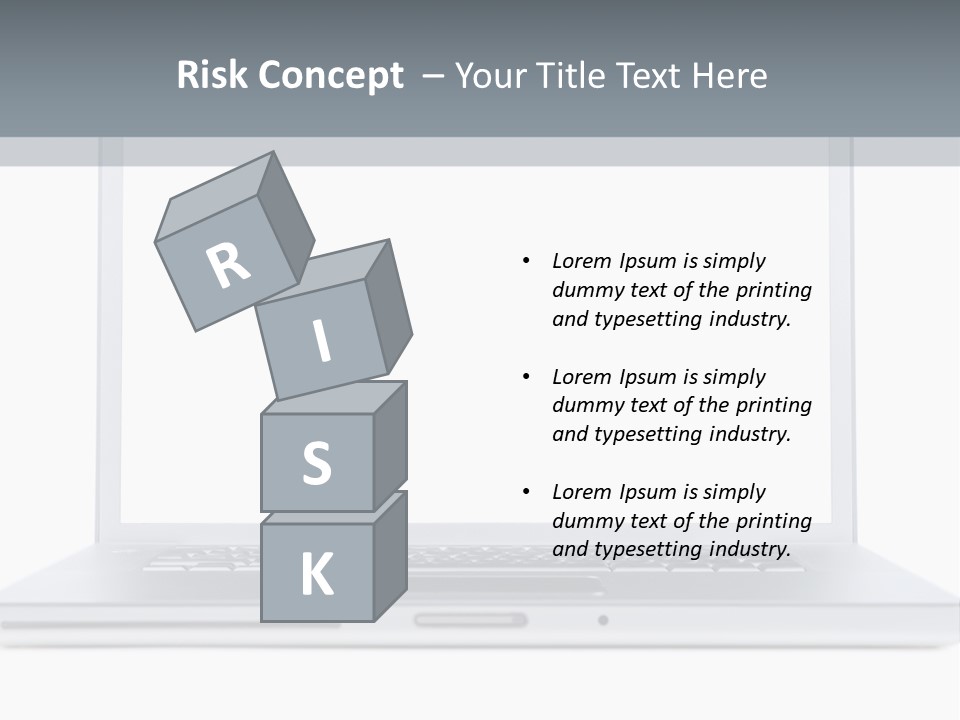 Risk Concept – Your Title Text Here

R
I
S
K

• Lorem Ipsum is simply dummy text of the printing and typesetting industry.

• Lorem Ipsum is simply dummy text of the printing and typesetting industry.

• Lorem Ipsum is simply dummy text of the printing and typesetting industry.